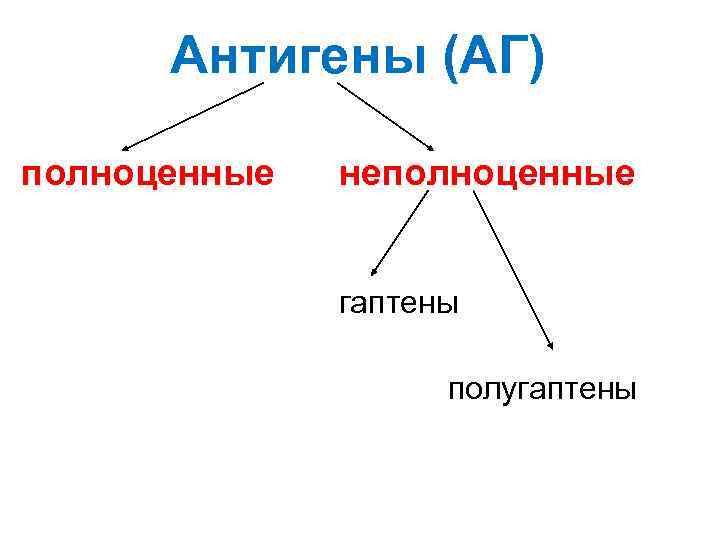 Антигены (АГ)

полноценные

неполноценные

гаптены

полугаптены